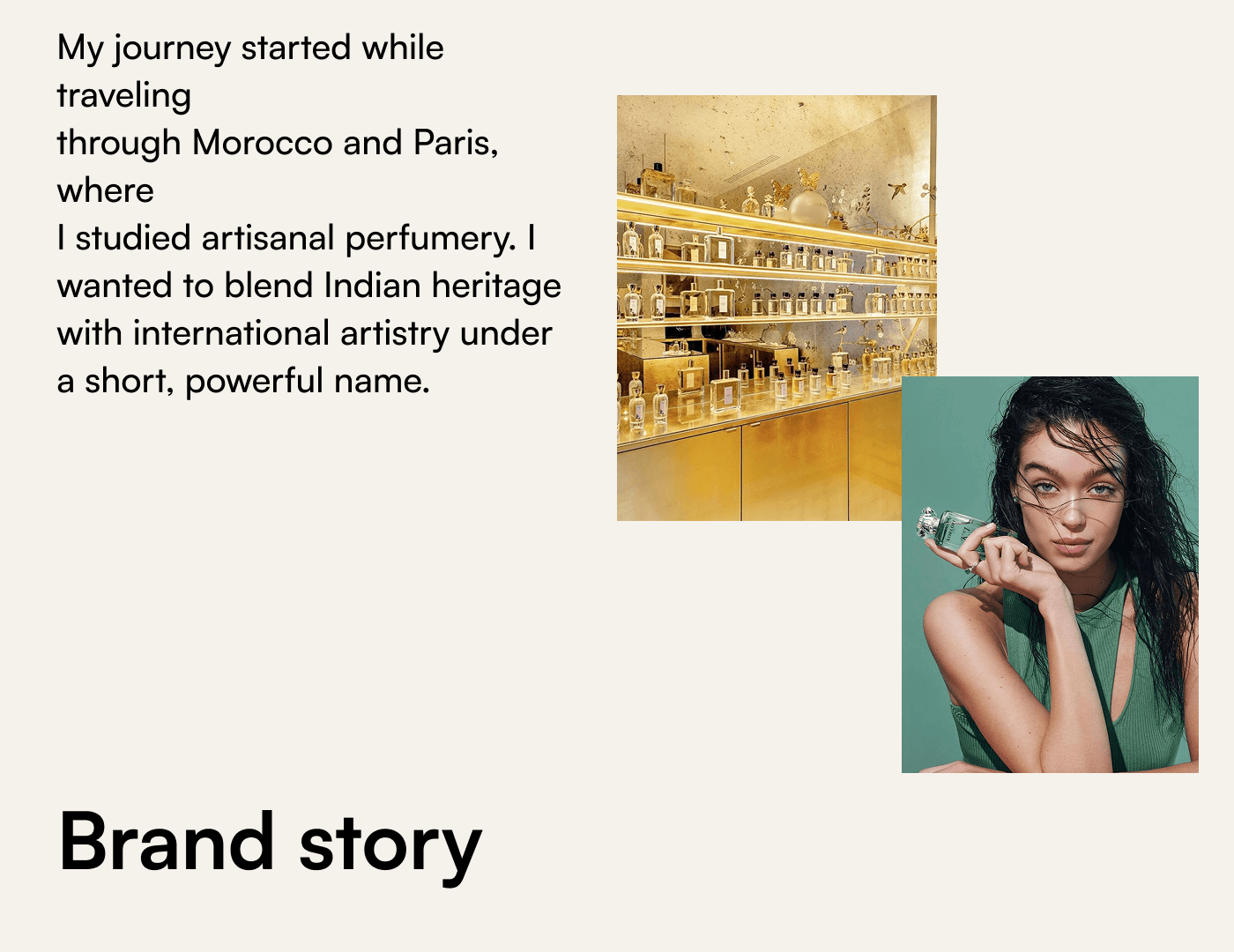 My journey started while traveling
through Morocco and Paris, where
I studied artisanal perfumery. I wanted to blend Indian heritage with international artistry under a short, powerful name.

Brand story